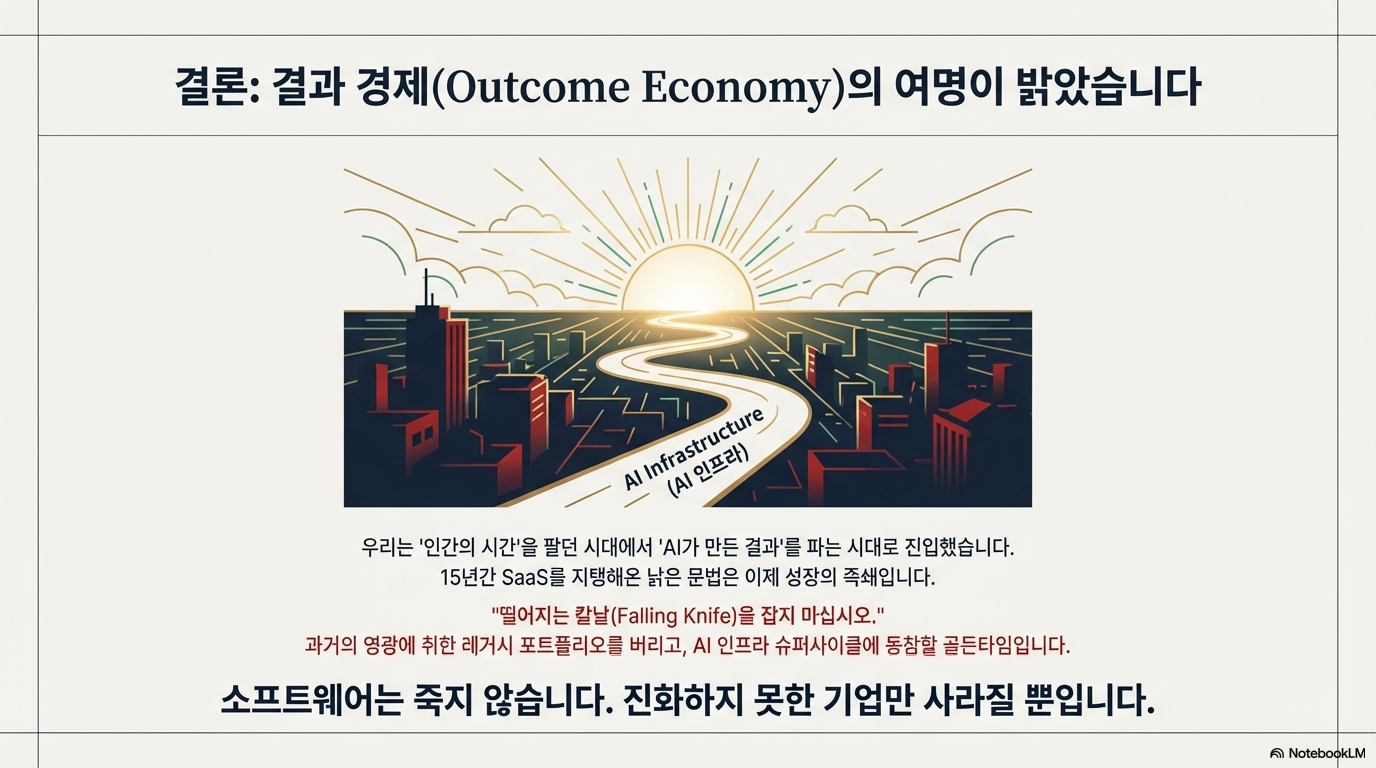 결론: 결과 경제(Outcome Economy)의 여명이 밝았습니다

AI Infrastructure
(AI 인프라)

우리는 '인간의 시간'을 팔던 시대에서 'AI가 만든 결과'를 파는 시대로 진입했습니다.
15년간 SaaS를 지탱해온 낡은 문법은 이제 성장의 족쇄입니다.

"떨어지는 칼날(Falling Knife)을 잡지 마십시오."
과거의 영광에 취한 레거시 포트폴리오를 버리고, AI 인프라 슈퍼사이클에 동참할 골든타임입니다.

소프트웨어는 죽지 않습니다. 진화하지 못한 기업만 사라질 뿐입니다.

NotebookLM